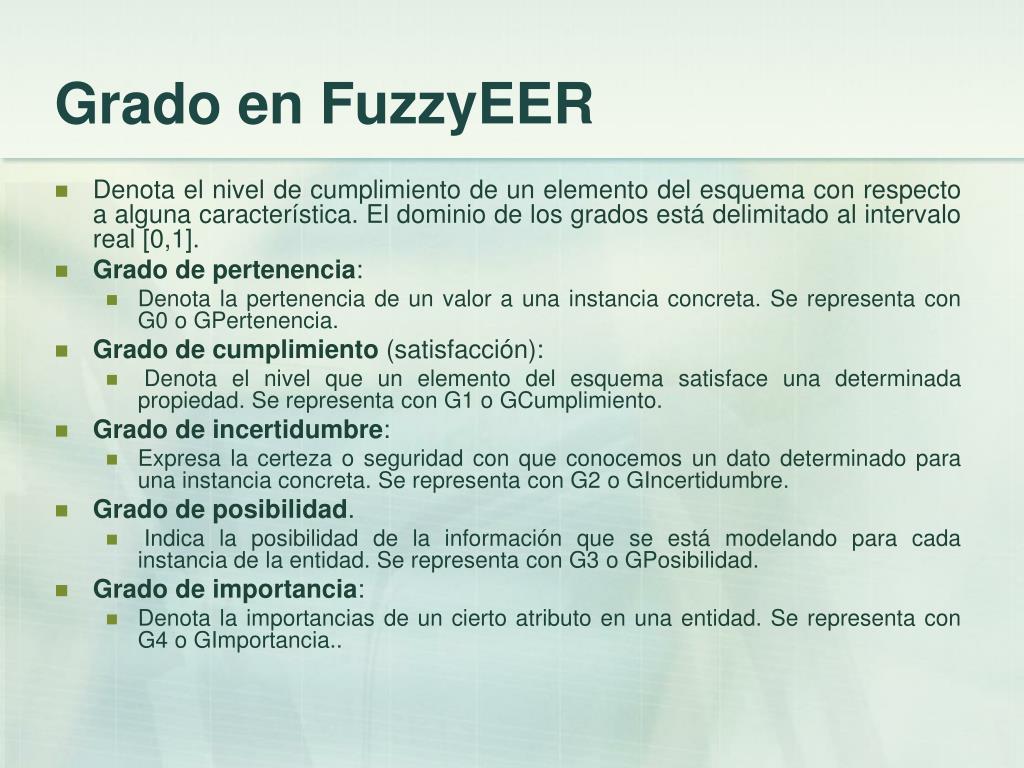 Grado en FuzzyEER

Denota el nivel de cumplimiento de un elemento del esquema con respecto a alguna característica. El dominio de los grados está delimitado al intervalo real [0,1].

Grado de pertenencia:

Denota la pertenencia de un valor a una instancia concreta. Se representa con G0 o GPertenencia.

Grado de cumplimiento (satisfacción):

Denota el nivel que un elemento del esquema satisface una determinada propiedad. Se representa con G1 o GCumplimiento.

Grado de incertidumbre:

Expresa la certeza o seguridad con que conocemos un dato determinado para una instancia concreta. Se representa con G2 o GIncertidumbre.

Grado de posibilidad.

Indica la posibilidad de la información que se está modelando para cada instancia de la entidad. Se representa con G3 o GPosibilidad.

Grado de importancia:

Denota la importancias de un cierto atributo en una entidad. Se representa con G4 o GImportancia..